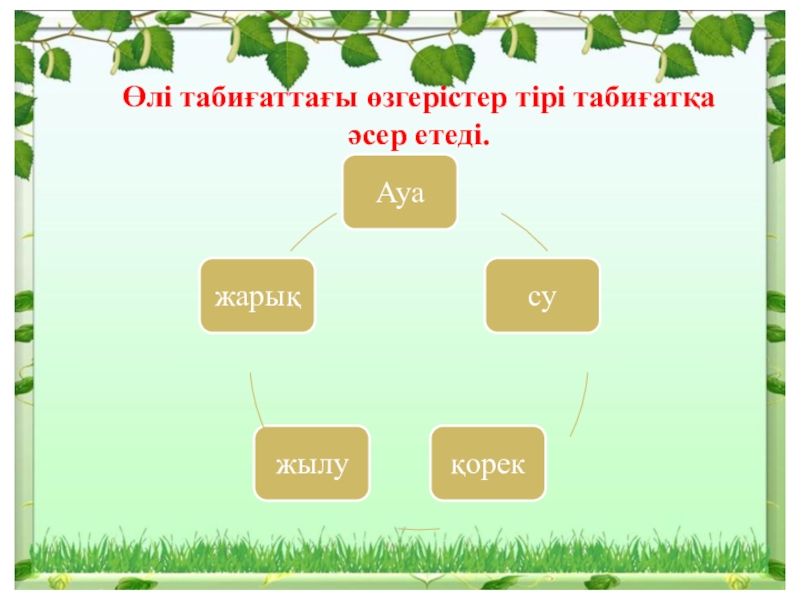 Өлі табиғаттағы өзгерістер тірі табиғатқа әсер етеді.

Ауа

су

қорек

жылу

жарық